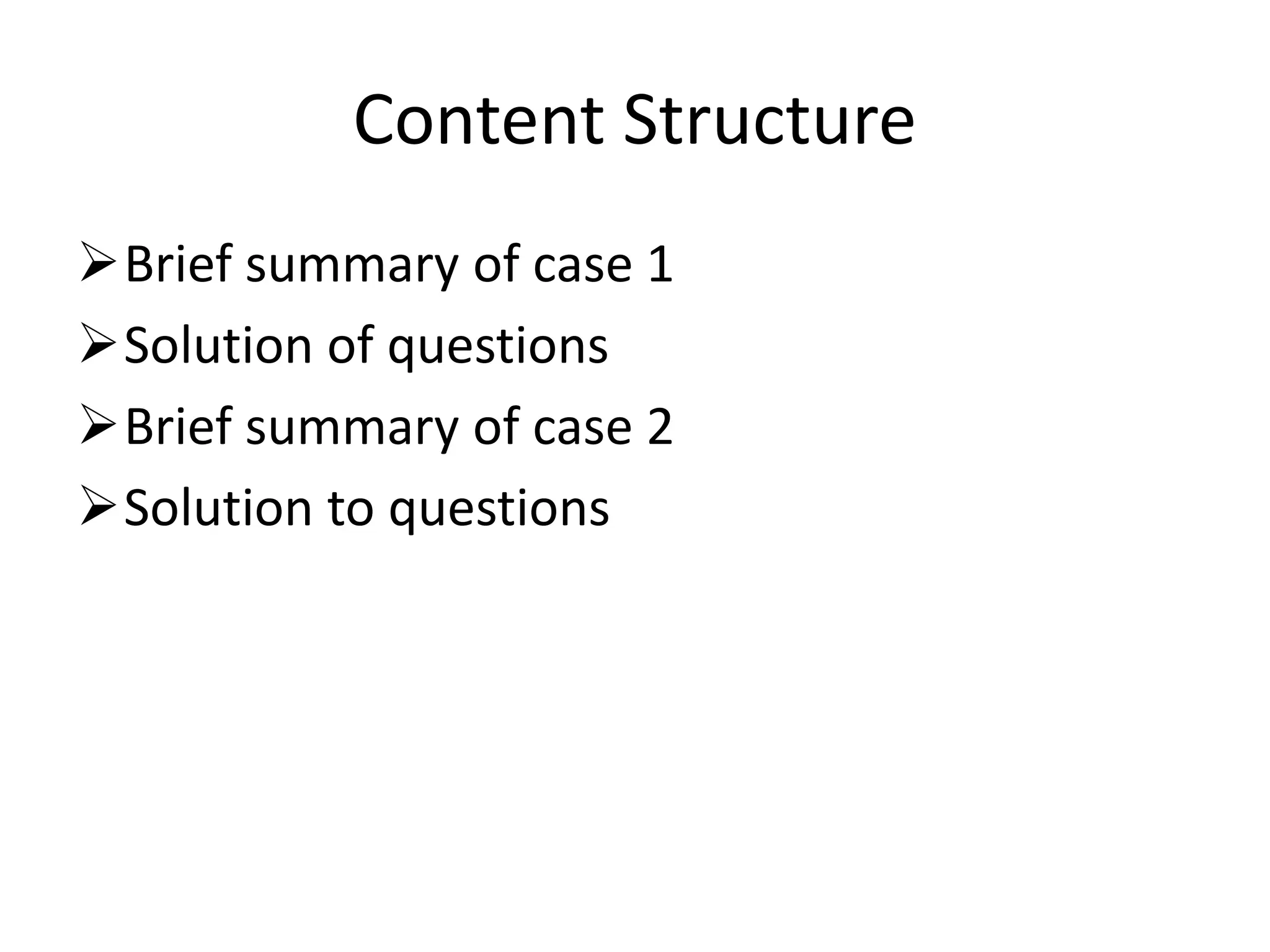 Content Structure

➢ Brief summary of case 1
➢ Solution of questions
➢ Brief summary of case 2
➢ Solution to questions